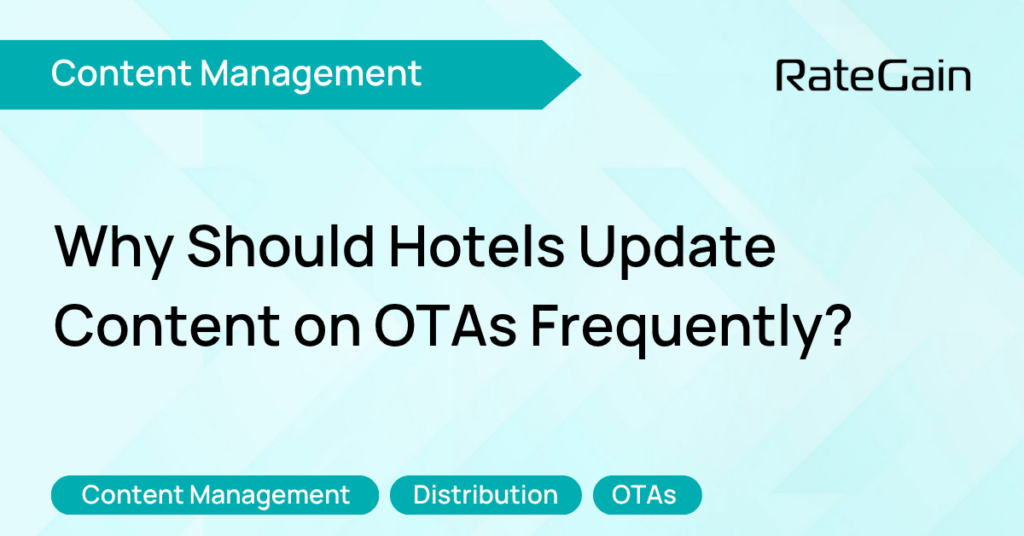 Content Management

RateGain

Why Should Hotels Update Content on OTAs Frequently?

Content Management
Distribution
OTAs